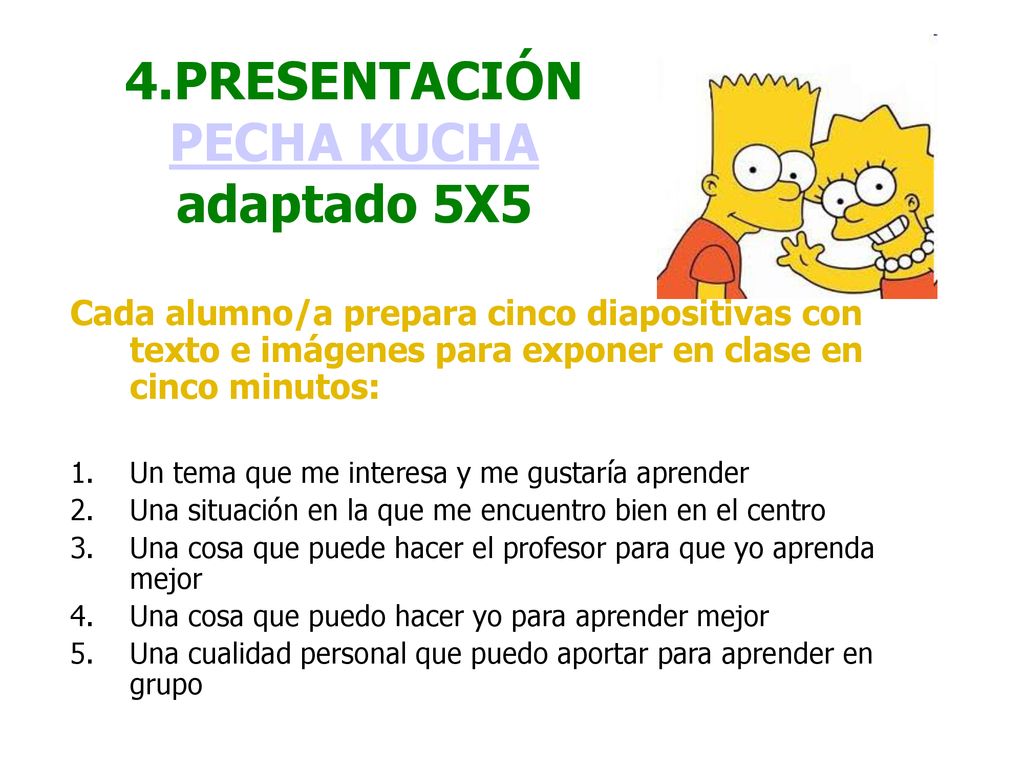 4.PRESENTACIÓN PECHA KUCHA adaptado 5X5

Cada alumno/a prepara cinco diapositivas con texto e imágenes para exponer en clase en cinco minutos:

1. Un tema que me interesa y me gustaría aprender
2. Una situación en la que me encuentro bien en el centro
3. Una cosa que puede hacer el profesor para que yo aprenda mejor
4. Una cosa que puedo hacer yo para aprender mejor
5. Una cualidad personal que puedo aportar para aprender en grupo